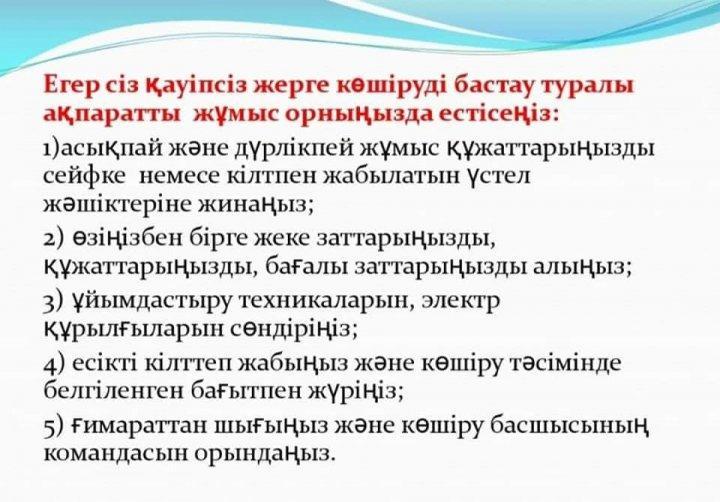 Егер сіз қауіпсіз жерге көшіруді бастау туралы ақпаратты жұмыс орныңызда естісеңіз:

1)асықпай және дүрлікпей жұмыс құжаттарыңызды сейфке немесе кілтпен жабылатын үстел жәшіктеріне жинаңыз;

2) өзіңізбен бірге жеке заттарыңызды, құжаттарыңызды, бағалы заттарыңызды алыңыз;

3) ұйымдастыру техникаларын, электр құрылғыларын сөндіріңіз;

4) есікті кілттеп жабыңыз және көшіру тәсімінде белгіленген бағытпен жүріңіз;

5) ғимараттан шығыңыз және көшіру басшысының командасын орындаңыз.